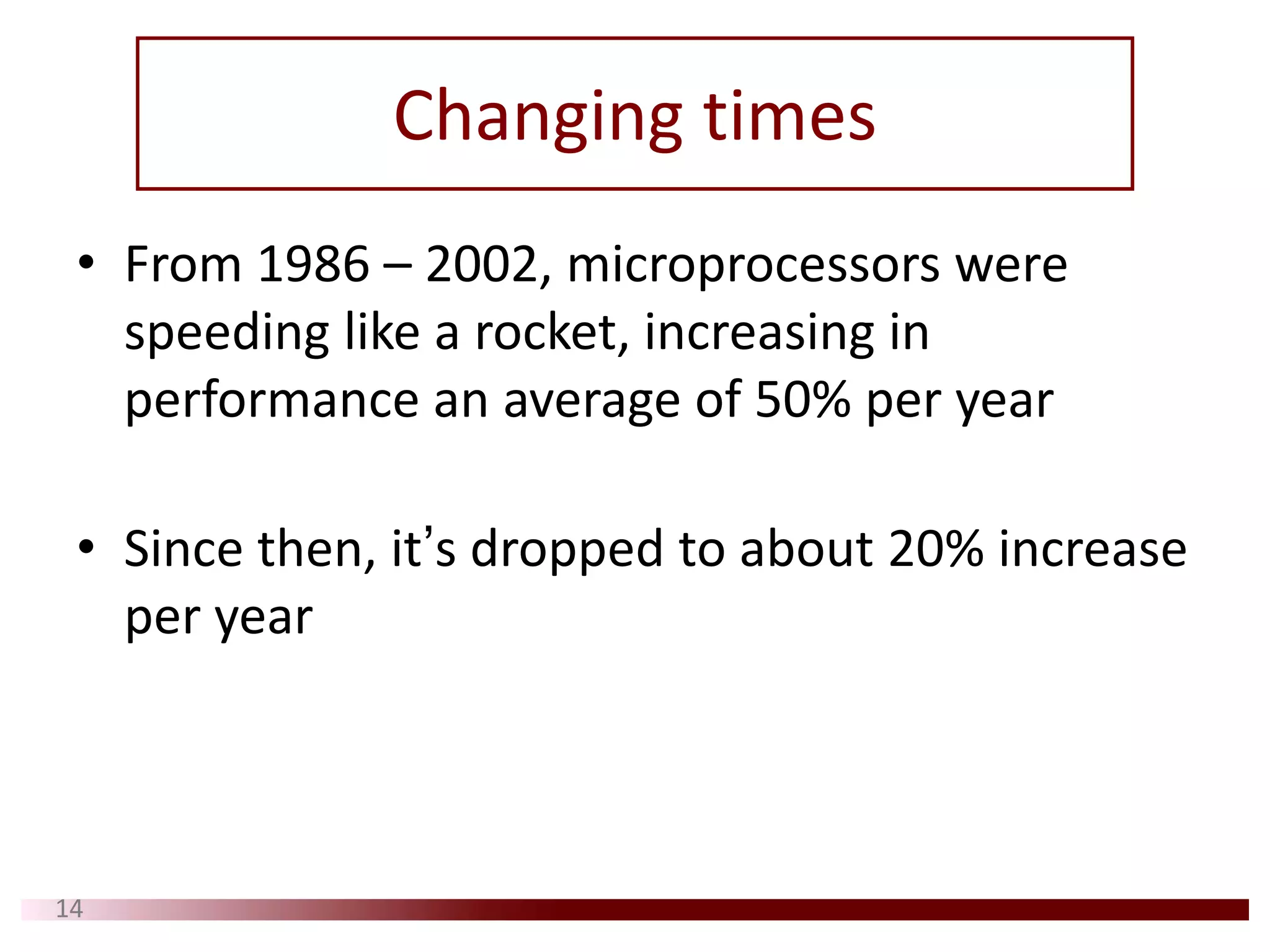 Changing times

• From 1986 – 2002, microprocessors were speeding like a rocket, increasing in performance an average of 50% per year

• Since then, it's dropped to about 20% increase per year

14